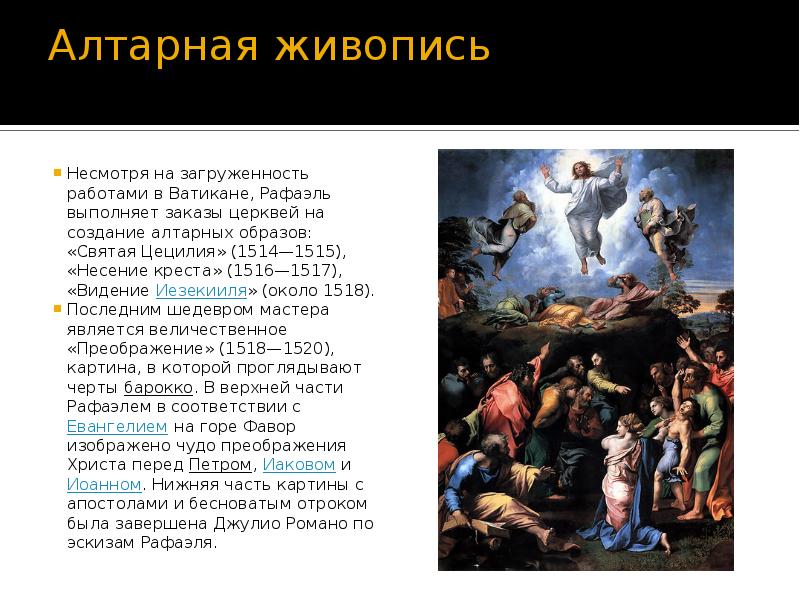 Алтарная живопись

Несмотря на загруженность работами в Ватикане, Рафаэль выполняет заказы церквей на создание алтарных образов: «Святая Цецилия» (1514—1515), «Несение креста» (1516—1517), «Видение Иезекииля» (около 1518).

Последним шедевром мастера является величественное «Преображение» (1518—1520), картина, в которой проглядывают черты барокко. В верхней части Рафаэлем в соответствии с Евангелием на горе Фавор изображено чудо преображения Христа перед Петром, Иаковом и Иоанном. Нижняя часть картины с апостолами и бесноватым отроком была завершена Джулио Романо по эскизам Рафаэля.